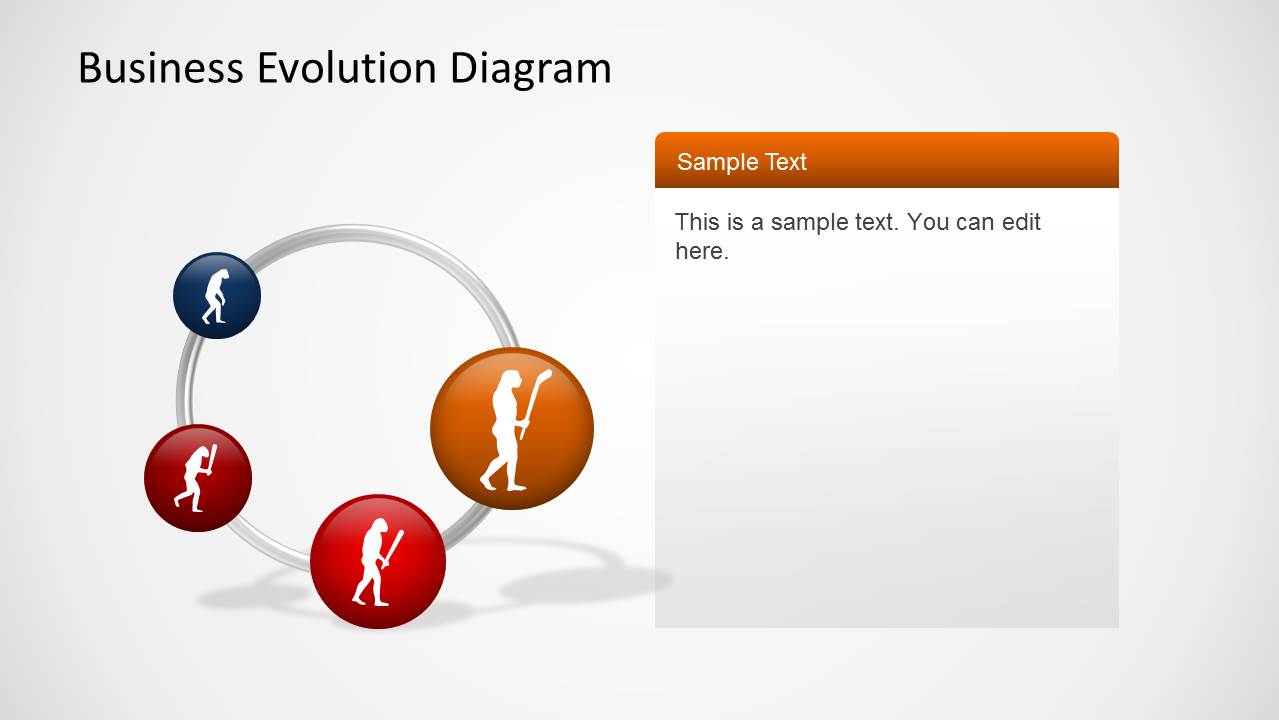 Business Evolution Diagram

Sample Text

This is a sample text. You can edit here.